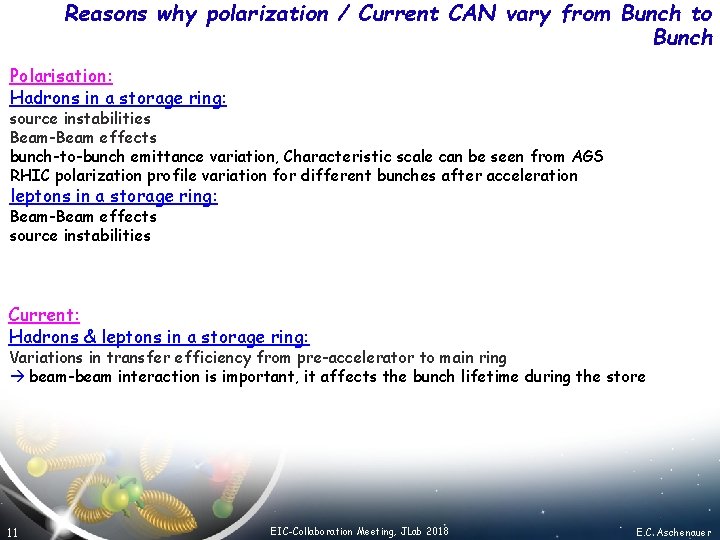 Reasons why polarization / Current CAN vary from Bunch to Bunch

Polarisation:
Hadrons in a storage ring:
source instabilities
Beam-Beam effects
bunch-to-bunch emittance variation, Characteristic scale can be seen from AGS
RHIC polarization profile variation for different bunches after acceleration
leptons in a storage ring:
Beam-Beam effects
source instabilities

Current:
Hadrons & leptons in a storage ring:
Variations in transfer efficiency from pre-accelerator to main ring
→ beam-beam interaction is important, it affects the bunch lifetime during the store

11
EIC-Collaboration Meeting, JLab 2018
E.C. Aschenauer